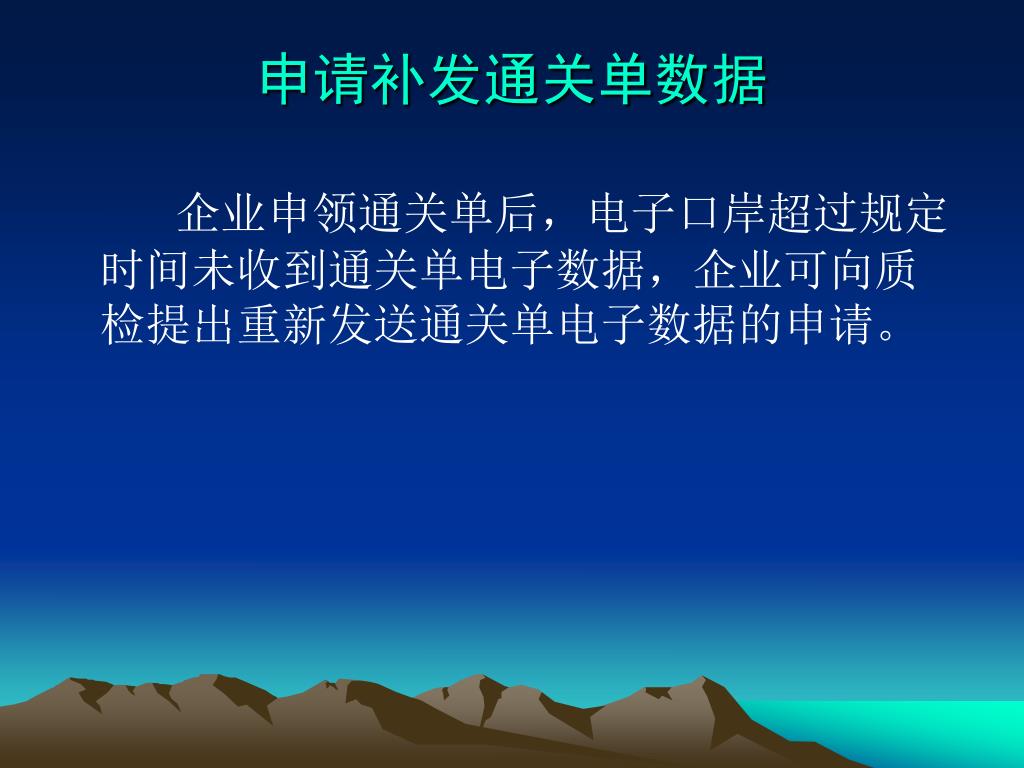 申请补发通关单数据

企业申领通关单后，电子口岸超过规定时间未收到通关单电子数据，企业可向质检提出重新发送通关单电子数据的申请。